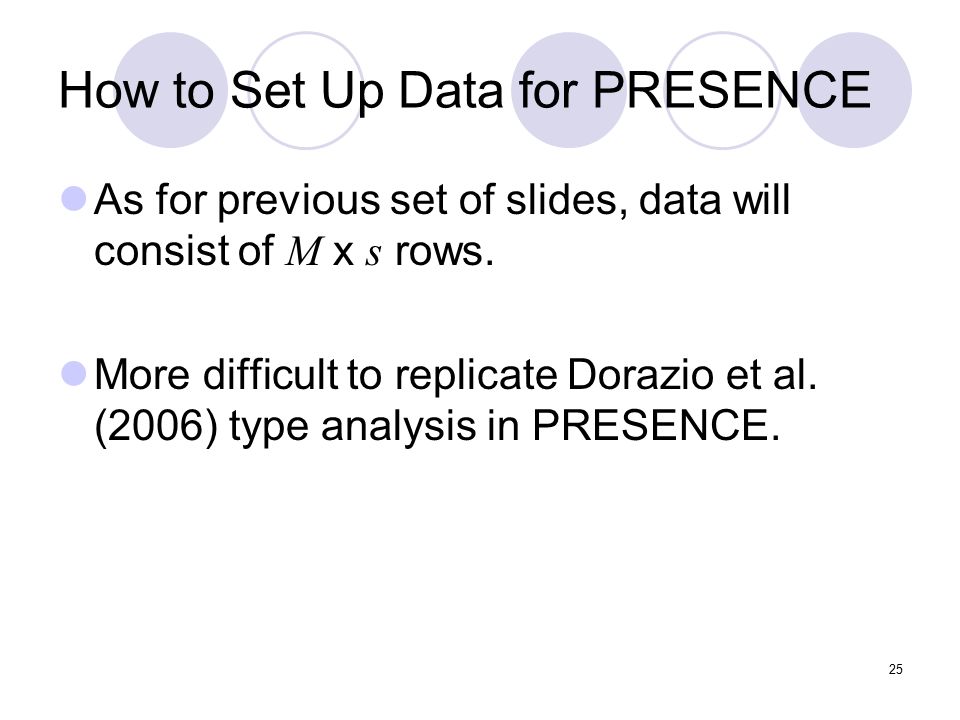 How to Set Up Data for PRESENCE

As for previous set of slides, data will consist of $M$ x $s$ rows.

More difficult to replicate Dorazio et al. (2006) type analysis in PRESENCE.

25